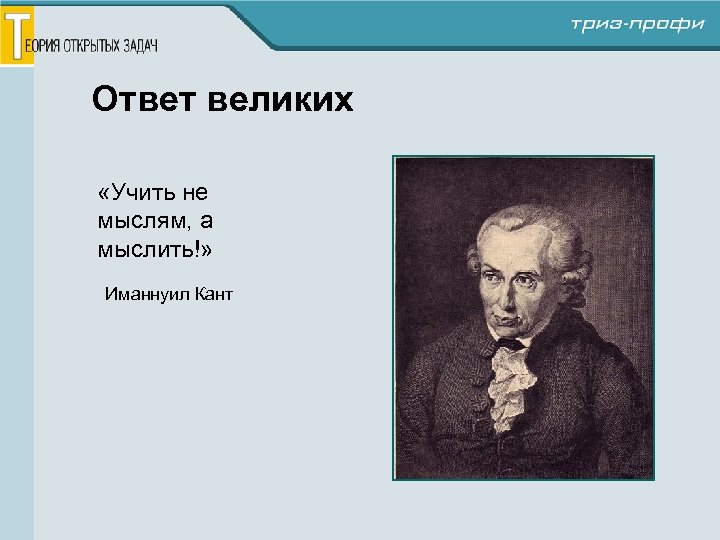 ТЕОРИЯ ОТКРЫТЫХ ЗАДАЧ

триз-профи

Ответ великих

«Учить не мыслям, а мыслить!»

Иманнуил Кант